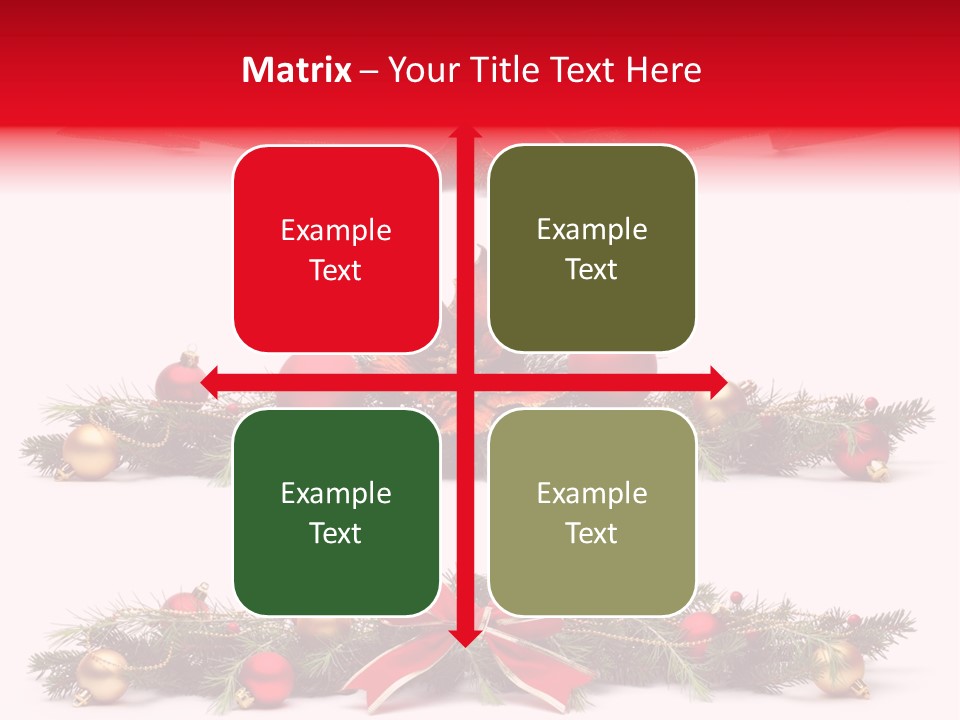 Matrix – Your Title Text Here

Example Text

Example Text

Example Text

Example Text